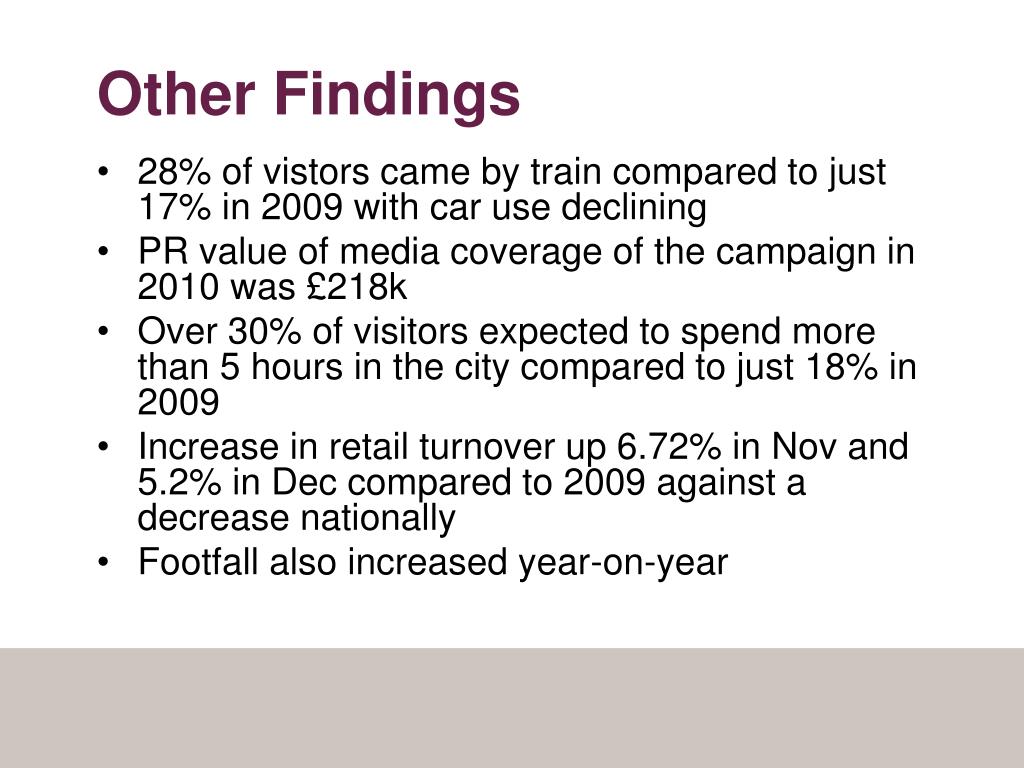 Other Findings

• 28% of vistors came by train compared to just 17% in 2009 with car use declining
• PR value of media coverage of the campaign in 2010 was £218k
• Over 30% of visitors expected to spend more than 5 hours in the city compared to just 18% in 2009
• Increase in retail turnover up 6.72% in Nov and 5.2% in Dec compared to 2009 against a decrease nationally
• Footfall also increased year-on-year